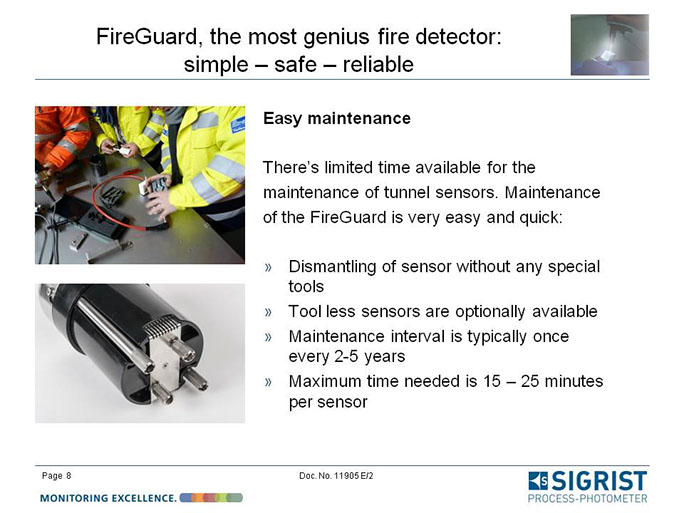 FireGuard, the most genius fire detector: simple – safe – reliable

Easy maintenance

There's limited time available for the maintenance of tunnel sensors. Maintenance of the FireGuard is very easy and quick:

» Dismantling of sensor without any special tools
» Tool less sensors are optionally available
» Maintenance interval is typically once every 2-5 years
» Maximum time needed is 15 – 25 minutes per sensor

Page 8

Doc. No. 11905 E/2

MONITORING EXCELLENCE.

SIGRIST
PROCESS-PHOTOMETER